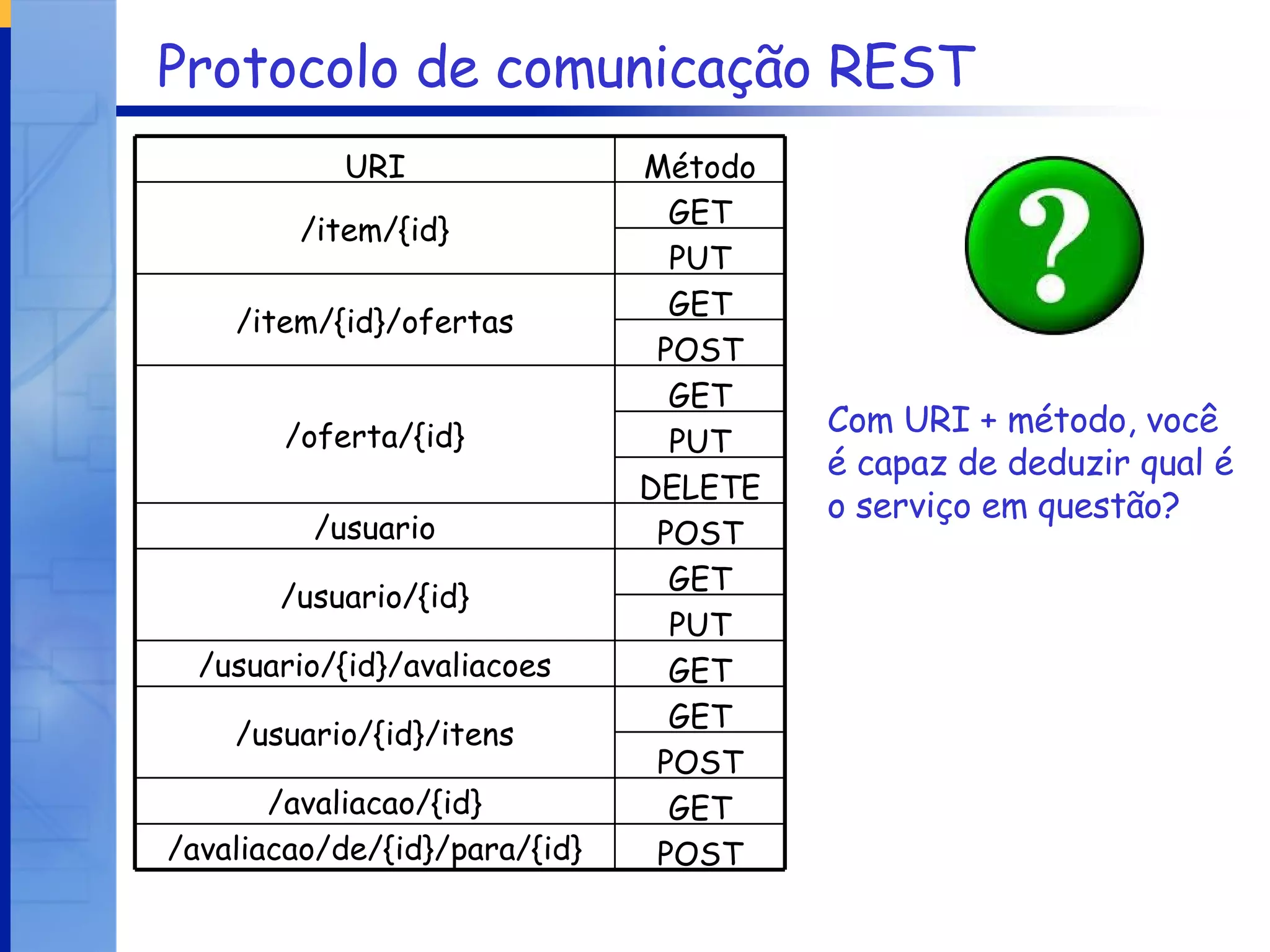 Protocolo de comunicação REST

| URI | Método |
|---|---|
| /item/{id} | GET |
| | PUT |
| /item/{id}/ofertas | GET |
| | POST |
| /oferta/{id} | GET |
| | PUT |
| | DELETE |
| /usuario | POST |
| /usuario/{id} | GET |
| | PUT |
| /usuario/{id}/avaliacoes | GET |
| /usuario/{id}/itens | GET |
| | POST |
| /avaliacao/{id} | GET |
| /avaliacao/de/{id}/para/{id} | POST |

?

Com URI + método, você é capaz de deduzir qual é o serviço em questão?